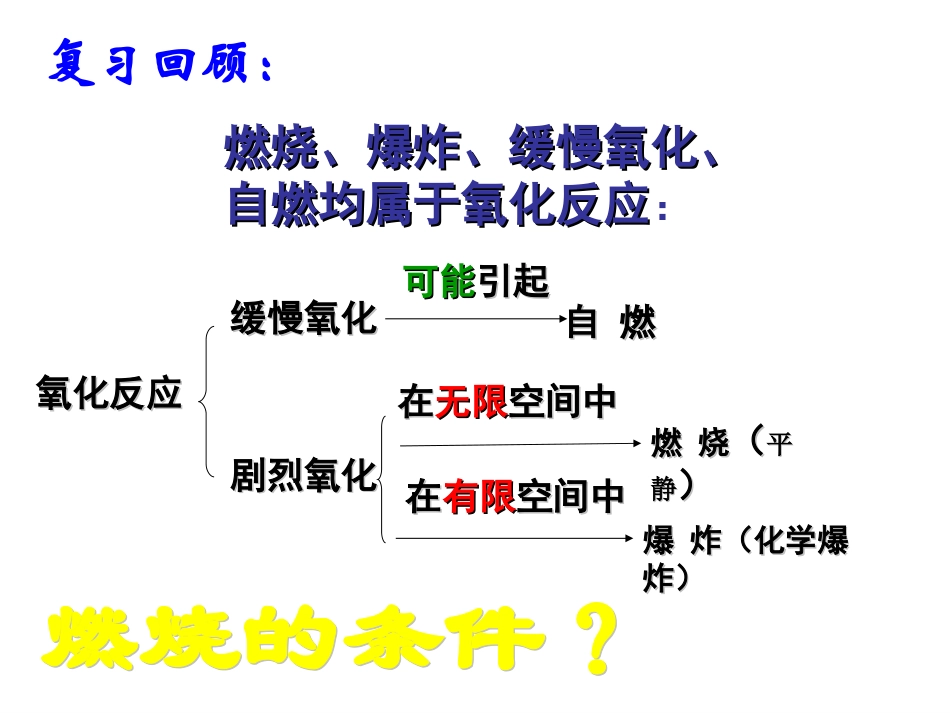 复习回顾：

燃烧、爆炸、缓慢氧化、自燃均属于氧化反应：

氧化反应

缓慢氧化

可能引起

自 燃

剧烈氧化

在无限空间中

燃 烧（平静）

在有限空间中

爆 炸（化学爆炸）

燃烧的条件？